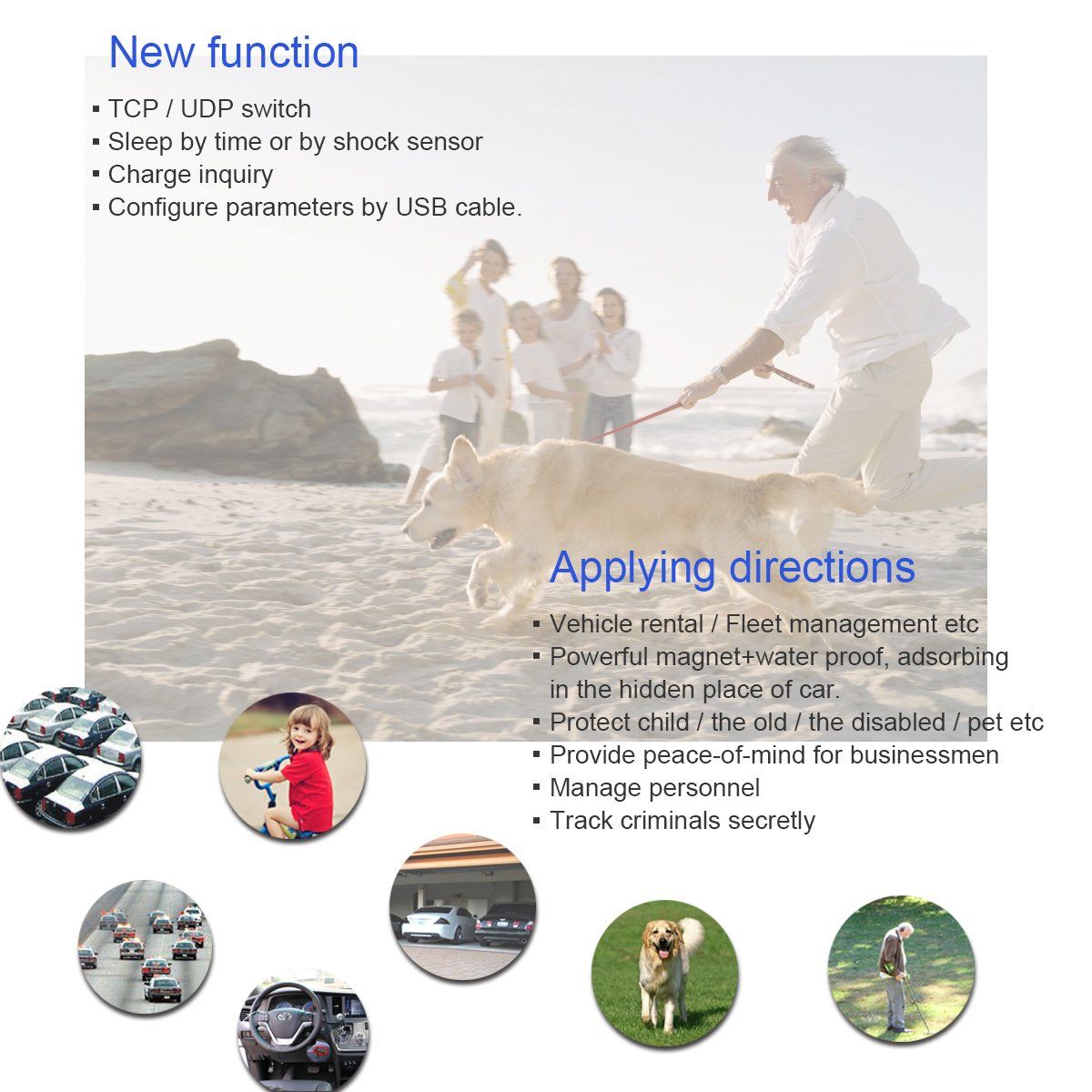 New function

▪ TCP / UDP switch
▪ Sleep by time or by shock sensor
▪ Charge inquiry
▪ Configure parameters by USB cable.

Applying directions

▪ Vehicle rental / Fleet management etc
▪ Powerful magnet+water proof, adsorbing in the hidden place of car.
▪ Protect child / the old / the disabled / pet etc
▪ Provide peace-of-mind for businessmen
▪ Manage personnel
▪ Track criminals secretly